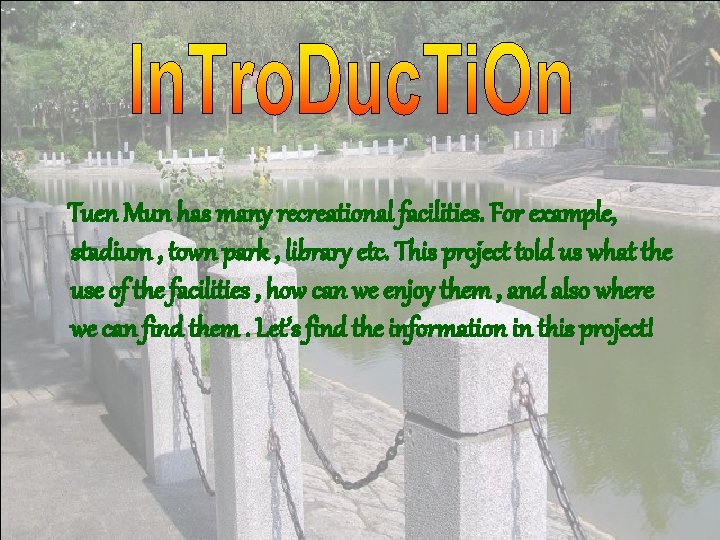 InTroDucTiOn

Tuen Mun has many recreational facilities. For example, stadium , town park , library etc. This project told us what the use of the facilities , how can we enjoy them , and also where we can find them . Let's find the information in this project!